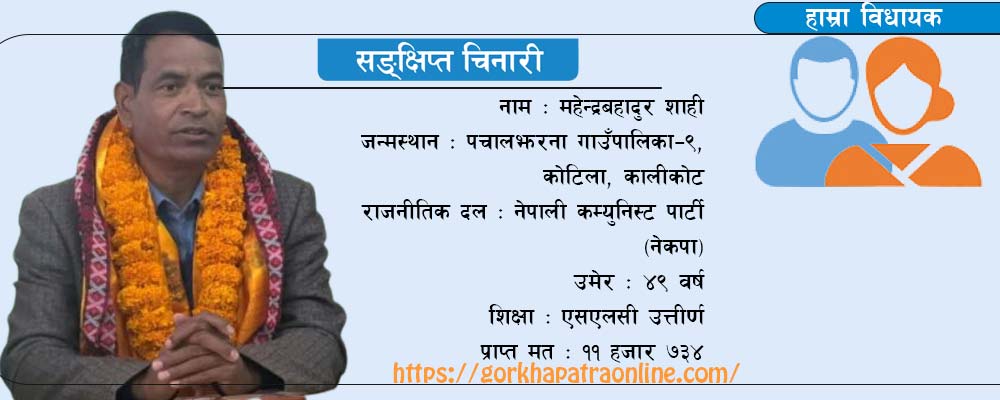 हाम्रा विधायक

सङ्क्षिप्त चिनारी

नाम : महेन्द्रबहादुर शाही
जन्मस्थान : पचालझरना गाउँपालिका-९, कोटिला, कालीकोट
राजनीतिक दल : नेपाली कम्युनिस्ट पार्टी (नेकपा)
उमेर : ४९ वर्ष
शिक्षा : एसएलसी उत्तीर्ण
प्राप्त मत : ११ हजार ७३४

https://gorkhapatraonline.com/